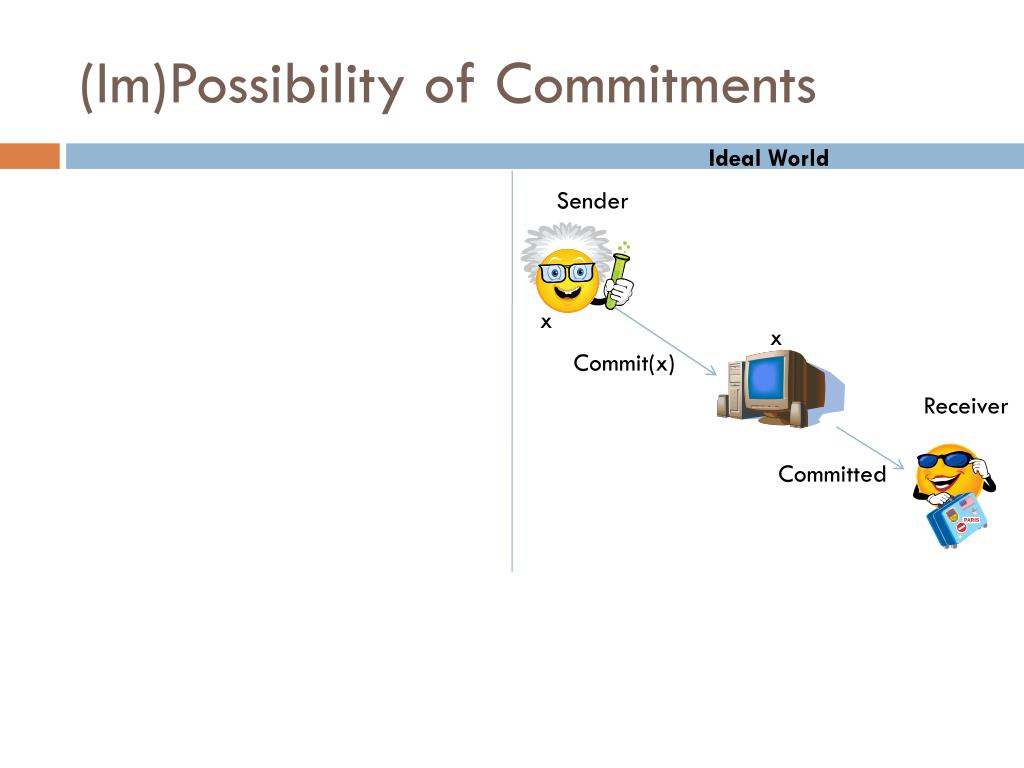 (Im)Possibility of Commitments

Ideal World

Sender

x

x

Commit(x)

Receiver

Committed

PARIS